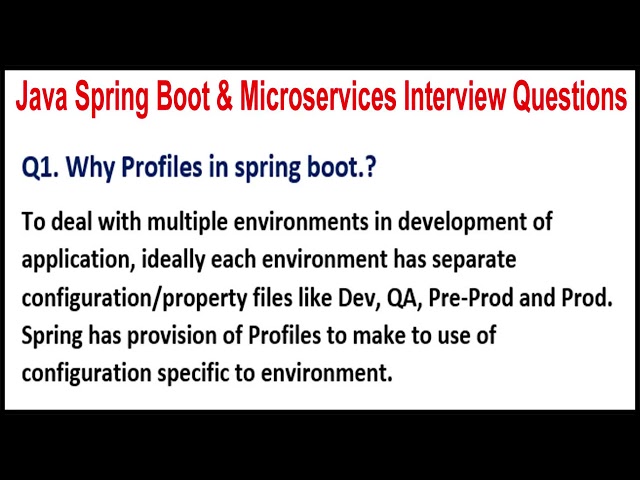 Java Spring Boot & Microservices Interview Questions

Q1. Why Profiles in spring boot.?

To deal with multiple environments in development of application, ideally each environment has separate configuration/property files like Dev, QA, Pre-Prod and Prod. Spring has provision of Profiles to make to use of configuration specific to environment.